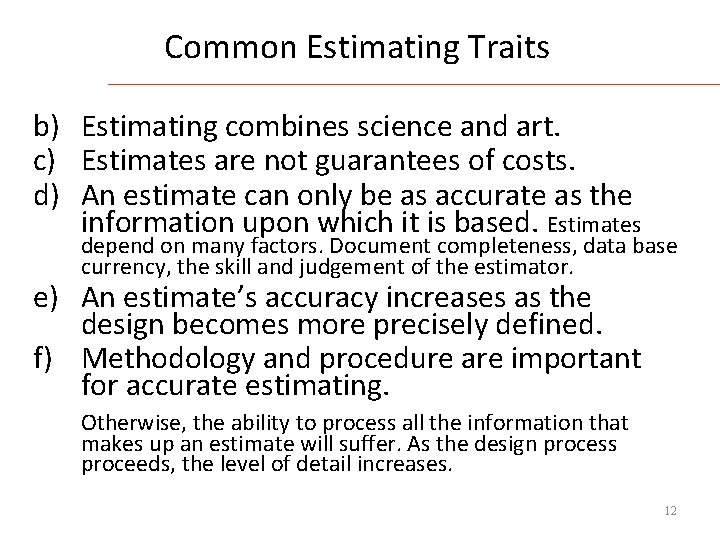 Common Estimating Traits

b) Estimating combines science and art.
c) Estimates are not guarantees of costs.
d) An estimate can only be as accurate as the information upon which it is based. Estimates depend on many factors. Document completeness, data base currency, the skill and judgement of the estimator.
e) An estimate's accuracy increases as the design becomes more precisely defined.
f) Methodology and procedure are important for accurate estimating.

Otherwise, the ability to process all the information that makes up an estimate will suffer. As the design process proceeds, the level of detail increases.

12